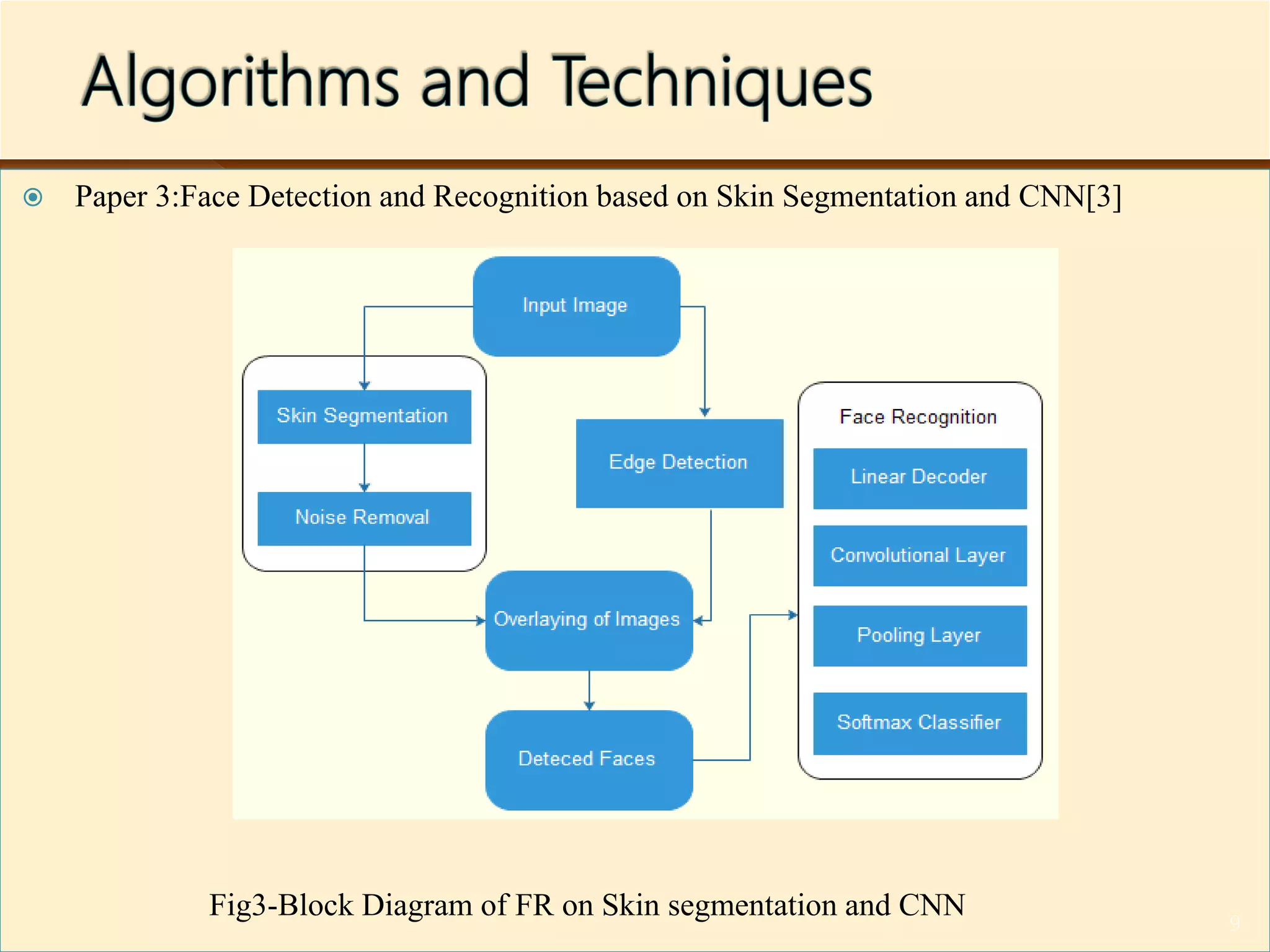 Algorithms and Techniques

Paper 3:Face Detection and Recognition based on Skin Segmentation and CNN[3]

Input Image

Skin Segmentation

Noise Removal

Edge Detection

Overlaying of Images

Deteced Faces

Face Recognition

Linear Decoder

Convolutional Layer

Pooling Layer

Softmax Classifier

Fig3-Block Diagram of FR on Skin segmentation and CNN

9